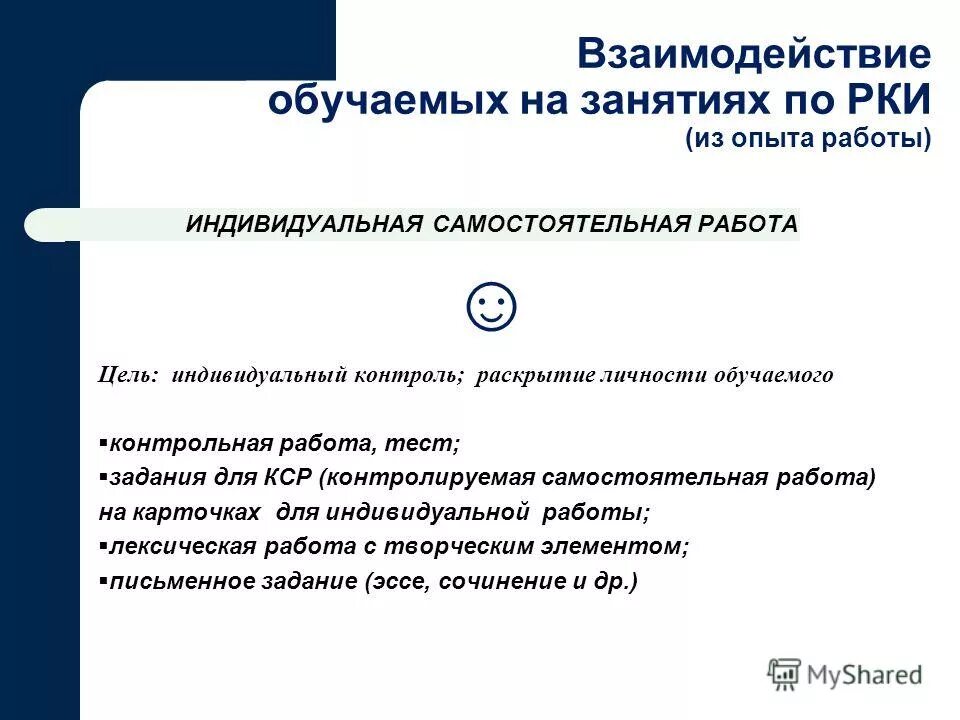 Взаимодействие обучаемых на занятиях по РКИ
(из опыта работы)

ИНДИВИДУАЛЬНАЯ САМОСТОЯТЕЛЬНАЯ РАБОТА

☺

Цель: индивидуальный контроль; раскрытие личности обучаемого

▪контрольная работа, тест;
▪задания для КСР (контролируемая самостоятельная работа) на карточках для индивидуальной работы;
▪лексическая работа с творческим элементом;
▪письменное задание (эссе, сочинение и др.)

MyShared